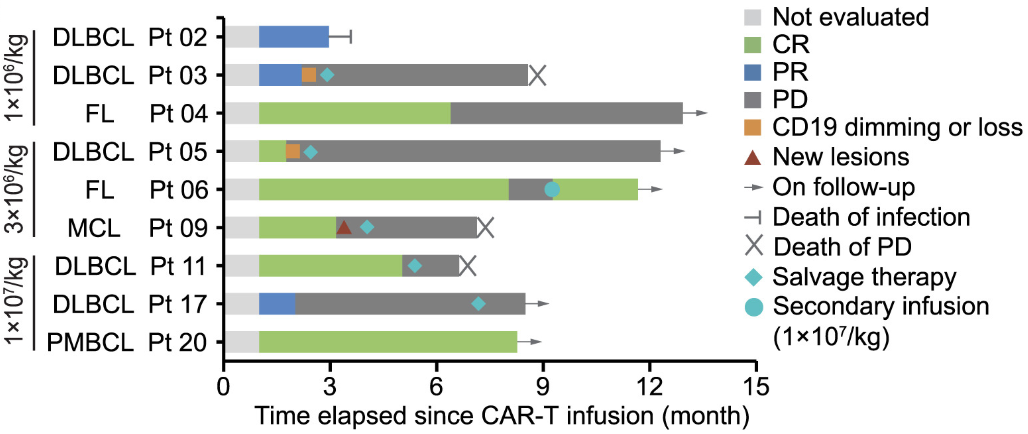 $1\times10^6$/kg
DLBCL Pt 02
DLBCL Pt 03
FL Pt 04
$3\times10^6$/kg
DLBCL Pt 05
FL Pt 06
MCL Pt 09
$1\times10^7$/kg
DLBCL Pt 11
DLBCL Pt 17
PMBCL Pt 20

0 3 6 9 12 15
Time elapsed since CAR-T infusion (month)

Not evaluated
CR
PR
PD
CD19 dimming or loss
New lesions
On follow-up
Death of infection
Death of PD
Salvage therapy
Secondary infusion ($1\times10^7$/kg)